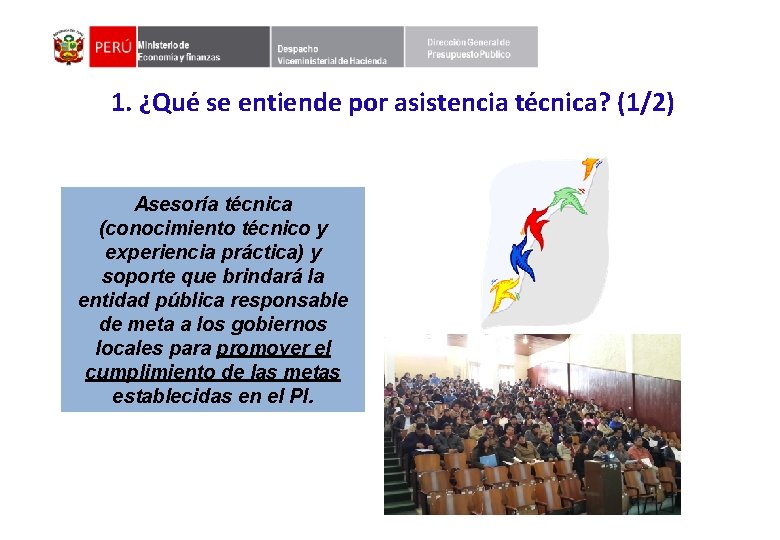 PERÚ Ministerio de Economía y finanzas

Despacho Viceministerial de Hacienda

Dirección General de Presupuesto Público

1. ¿Qué se entiende por asistencia técnica? (1/2)

Asesoría técnica (conocimiento técnico y experiencia práctica) y soporte que brindará la entidad pública responsable de meta a los gobiernos locales para promover el cumplimiento de las metas establecidas en el PI.